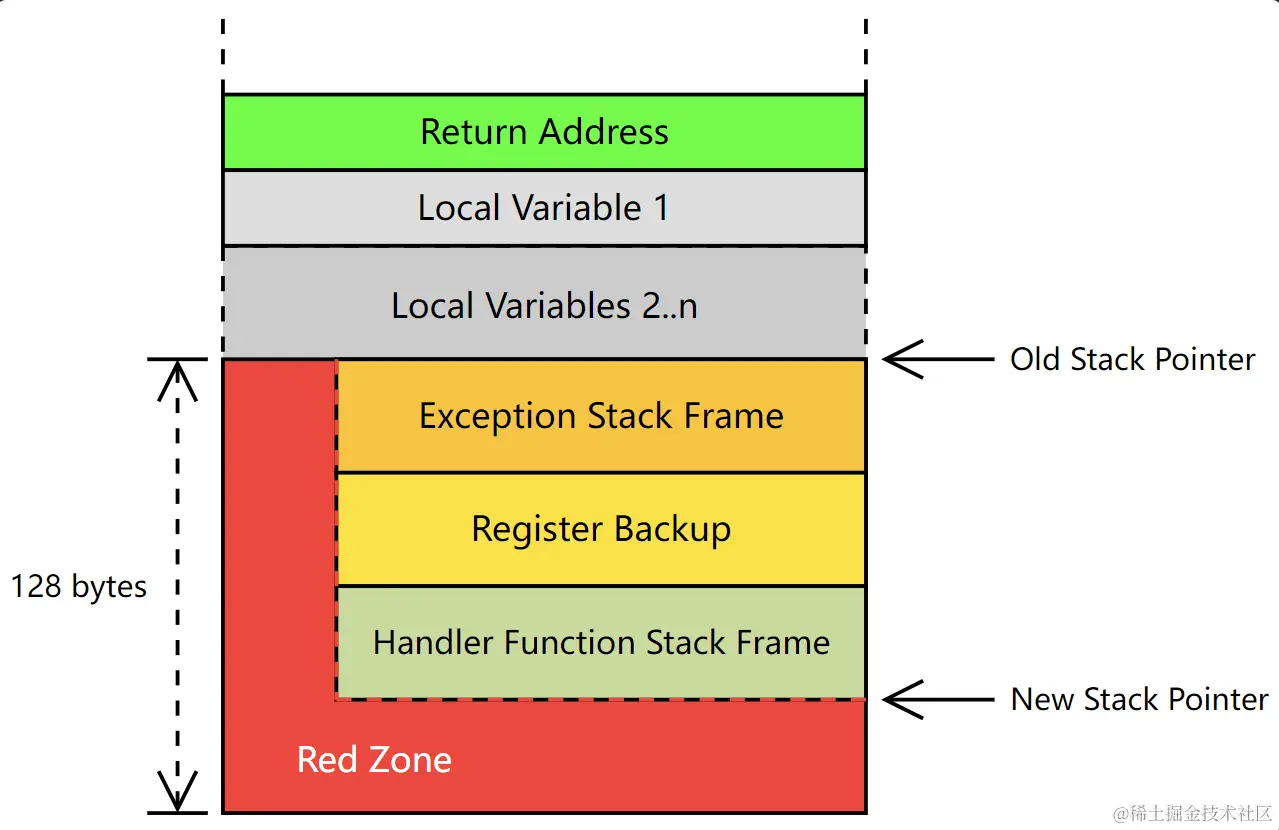 Return Address
Local Variable 1
Local Variables 2..n
Old Stack Pointer
Exception Stack Frame
Register Backup
128 bytes
Handler Function Stack Frame
New Stack Pointer
Red Zone
@稀土掘金技术社区